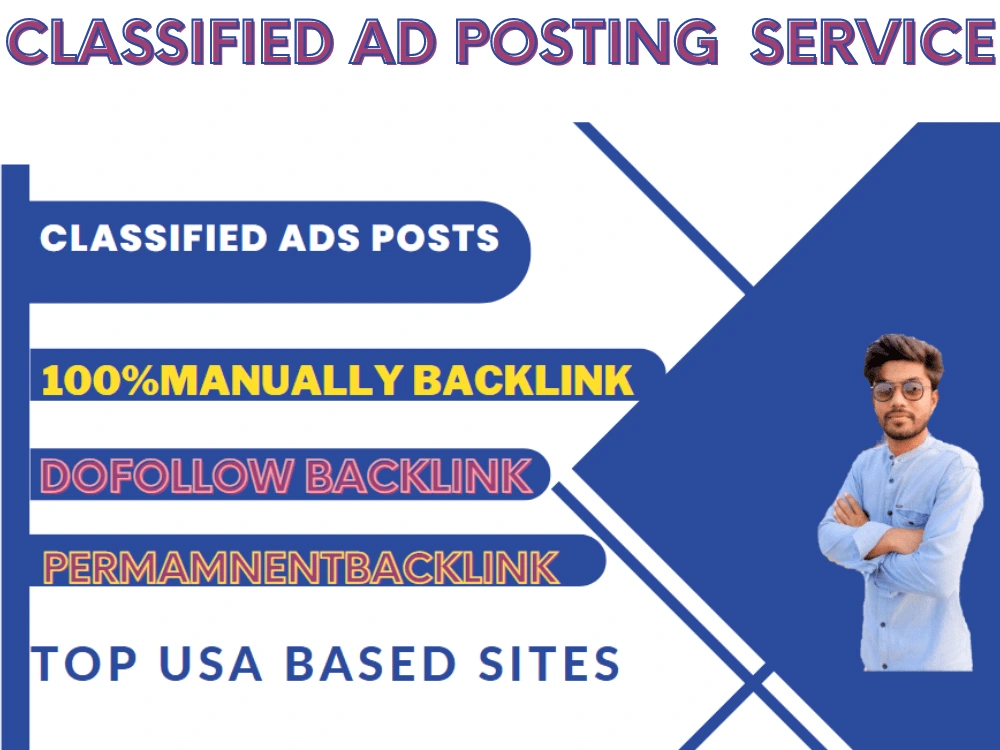 CLASSIFIED AD POSTING SERVICE

CLASSIFIED ADS POSTS

100%MANUALLY BACKLINK

DOFOLLOW BACKLINK

PERMAMNENTBACKLINK

TOP USA BASED SITES